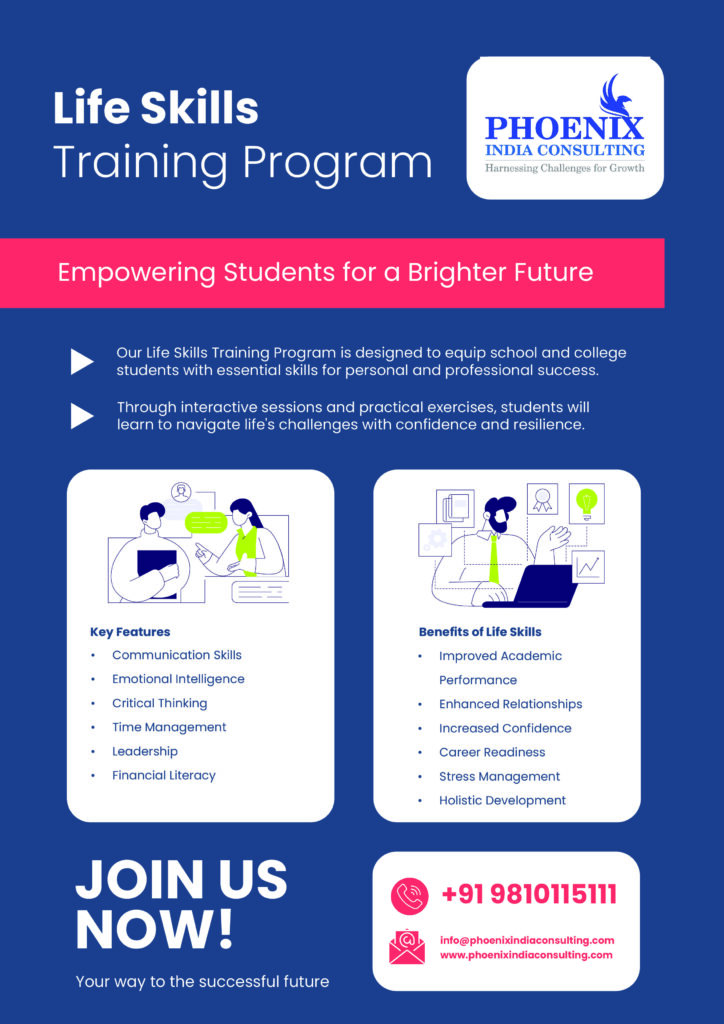 Life Skills
Training Program

PHOENIX
INDIA CONSULTING
Harnessing Challenges for Growth

Empowering Students for a Brighter Future

Our Life Skills Training Program is designed to equip school and college students with essential skills for personal and professional success.

Through interactive sessions and practical exercises, students will learn to navigate life's challenges with confidence and resilience.

Key Features
• Communication Skills
• Emotional Intelligence
• Critical Thinking
• Time Management
• Leadership
• Financial Literacy

Benefits of Life Skills
• Improved Academic Performance
• Enhanced Relationships
• Increased Confidence
• Career Readiness
• Stress Management
• Holistic Development

JOIN US NOW!

Your way to the successful future

+91 9810115111

info@phoenixindiaconsulting.com
www.phoenixindiaconsulting.com